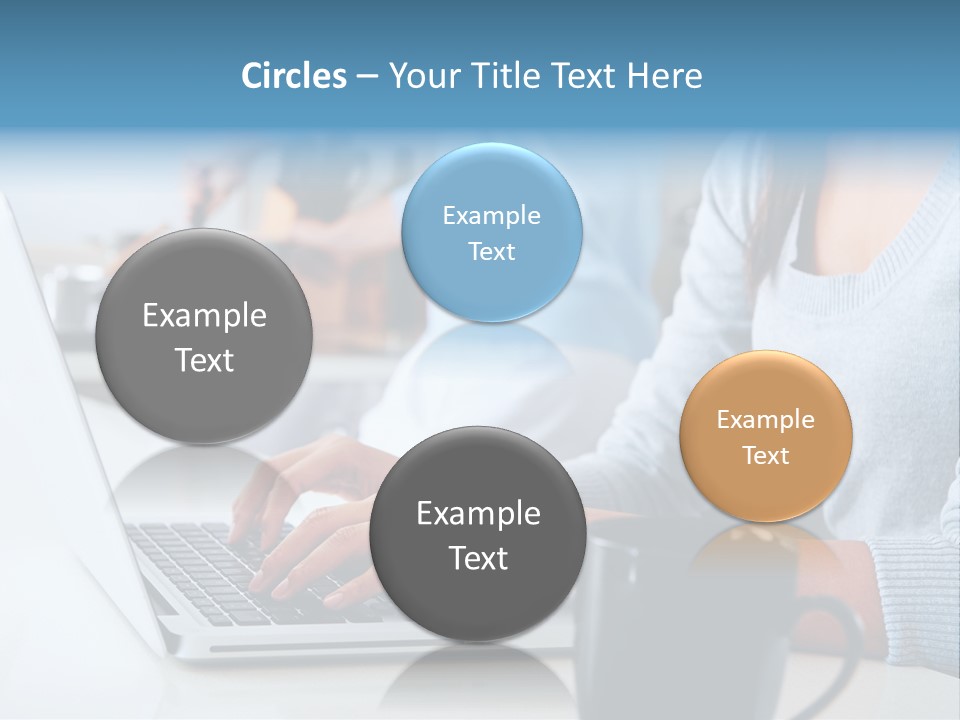 Circles – Your Title Text Here

Example Text

Example Text

Example Text

Example Text